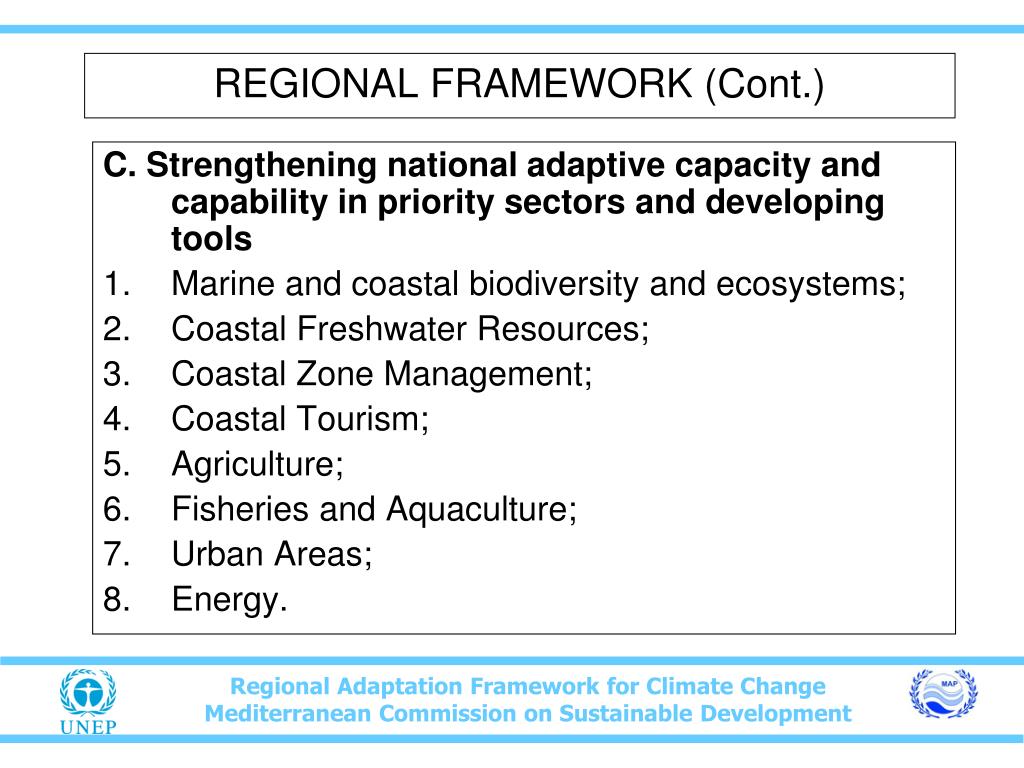 REGIONAL FRAMEWORK (Cont.)

C. Strengthening national adaptive capacity and capability in priority sectors and developing tools

1. Marine and coastal biodiversity and ecosystems;
2. Coastal Freshwater Resources;
3. Coastal Zone Management;
4. Coastal Tourism;
5. Agriculture;
6. Fisheries and Aquaculture;
7. Urban Areas;
8. Energy.

UNEP

Regional Adaptation Framework for Climate Change
Mediterranean Commission on Sustainable Development

MAP